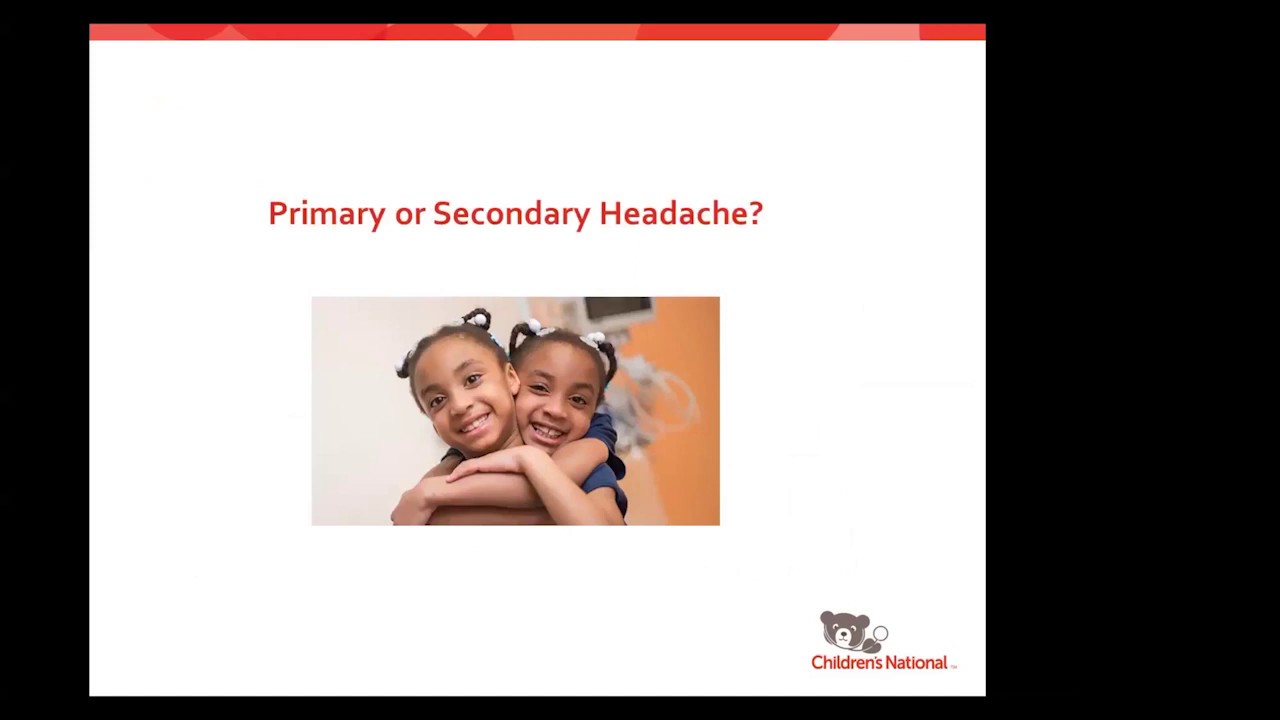 Primary or Secondary Headache?

Children's National